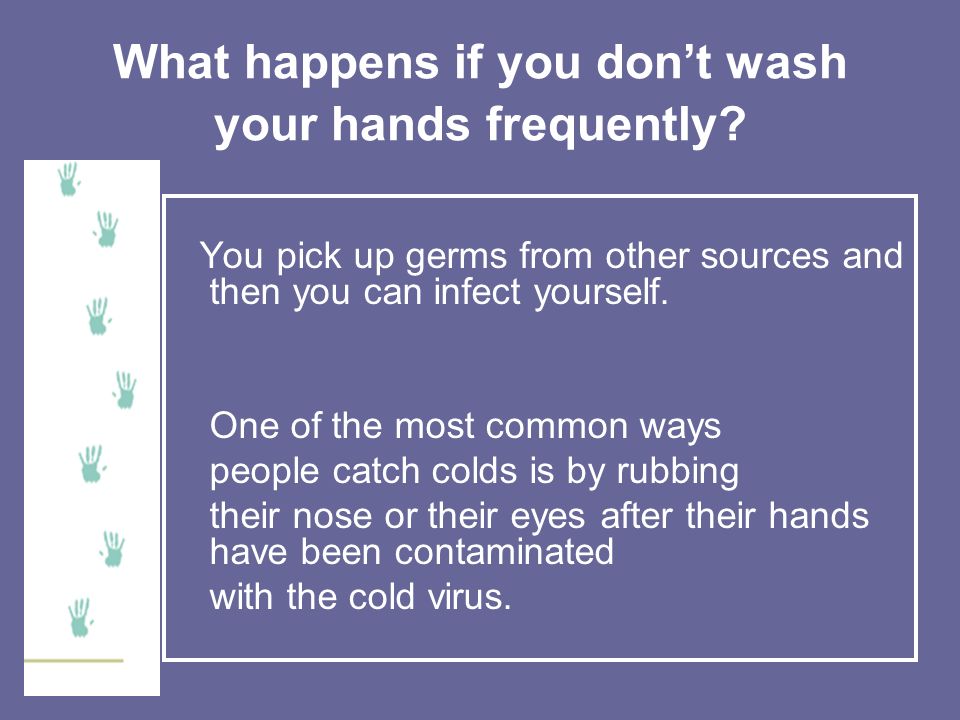 What happens if you don’t wash your hands frequently?

You pick up germs from other sources and then you can infect yourself.

One of the most common ways people catch colds is by rubbing their nose or their eyes after their hands have been contaminated with the cold virus.